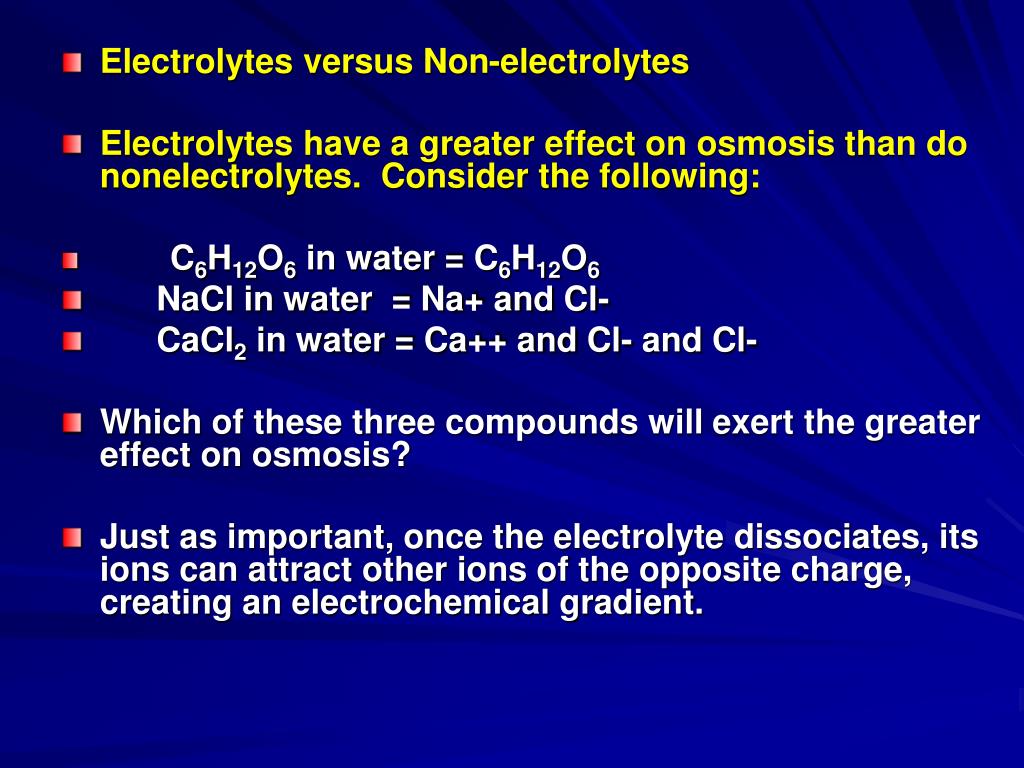 Electrolytes versus Non-electrolytes

Electrolytes have a greater effect on osmosis than do nonelectrolytes. Consider the following:

$C_6H_{12}O_6$ in water = $C_6H_{12}O_6$

NaCl in water = Na+ and Cl-

$CaCl_2$ in water = Ca++ and Cl- and Cl-

Which of these three compounds will exert the greater effect on osmosis?

Just as important, once the electrolyte dissociates, its ions can attract other ions of the opposite charge, creating an electrochemical gradient.